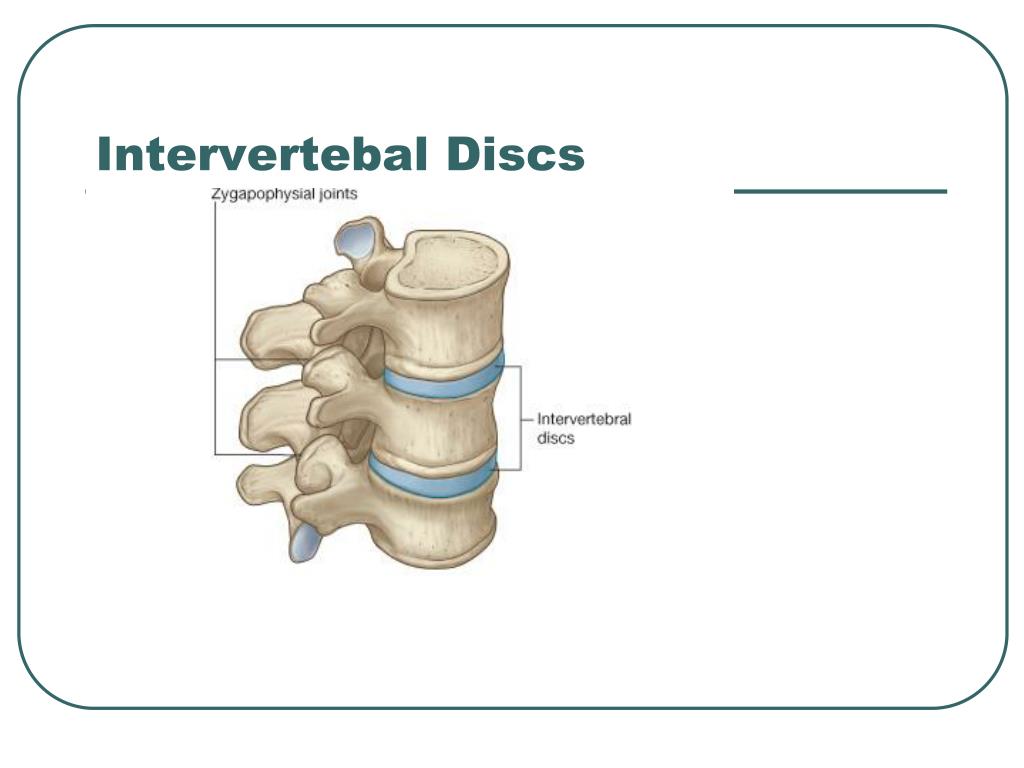 Intervertebal Discs

Zygapophysial joints

Intervertebral discs